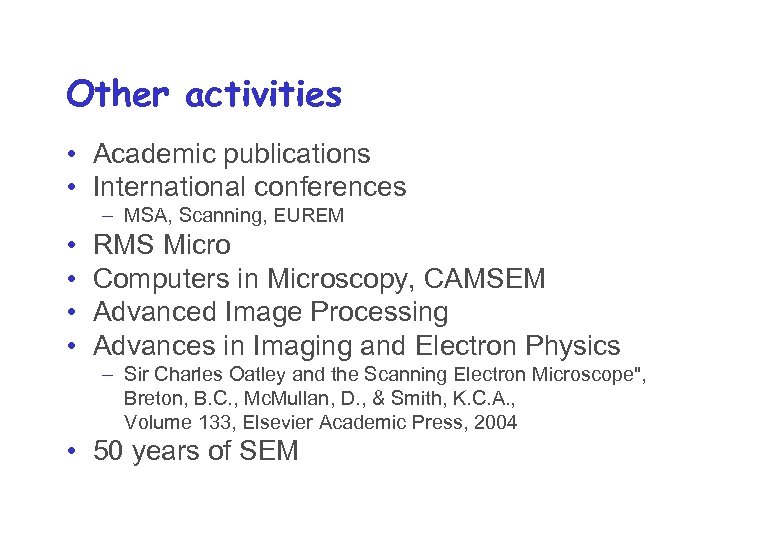 Other activities

• Academic publications
• International conferences
– MSA, Scanning, EUREM
• RMS Micro
• Computers in Microscopy, CAMSEM
• Advanced Image Processing
• Advances in Imaging and Electron Physics
– Sir Charles Oatley and the Scanning Electron Microscope", Breton, B.C., McMullan, D., & Smith, K.C.A., Volume 133, Elsevier Academic Press, 2004
• 50 years of SEM